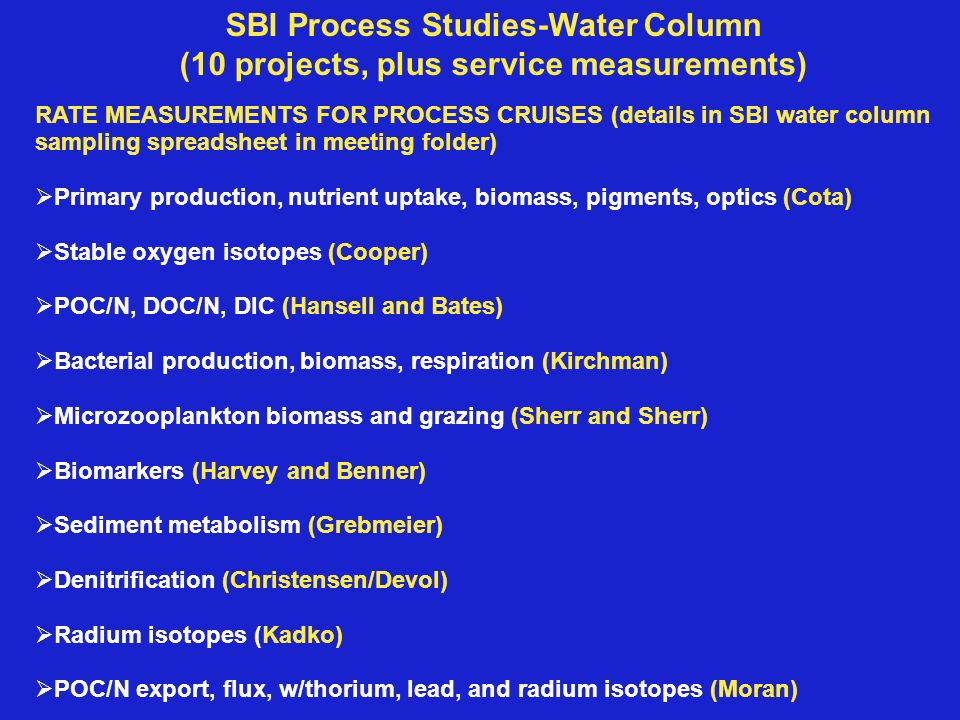 SBI Process Studies-Water Column
(10 projects, plus service measurements)

RATE MEASUREMENTS FOR PROCESS CRUISES (details in SBI water column sampling spreadsheet in meeting folder)

➢Primary production, nutrient uptake, biomass, pigments, optics (Cota)

➢Stable oxygen isotopes (Cooper)

➢POC/N, DOC/N, DIC (Hansell and Bates)

➢Bacterial production, biomass, respiration (Kirchman)

➢Microzooplankton biomass and grazing (Sherr and Sherr)

➢Biomarkers (Harvey and Benner)

➢Sediment metabolism (Grebmeier)

➢Denitrification (Christensen/Devol)

➢Radium isotopes (Kadko)

➢POC/N export, flux, w/thorium, lead, and radium isotopes (Moran)